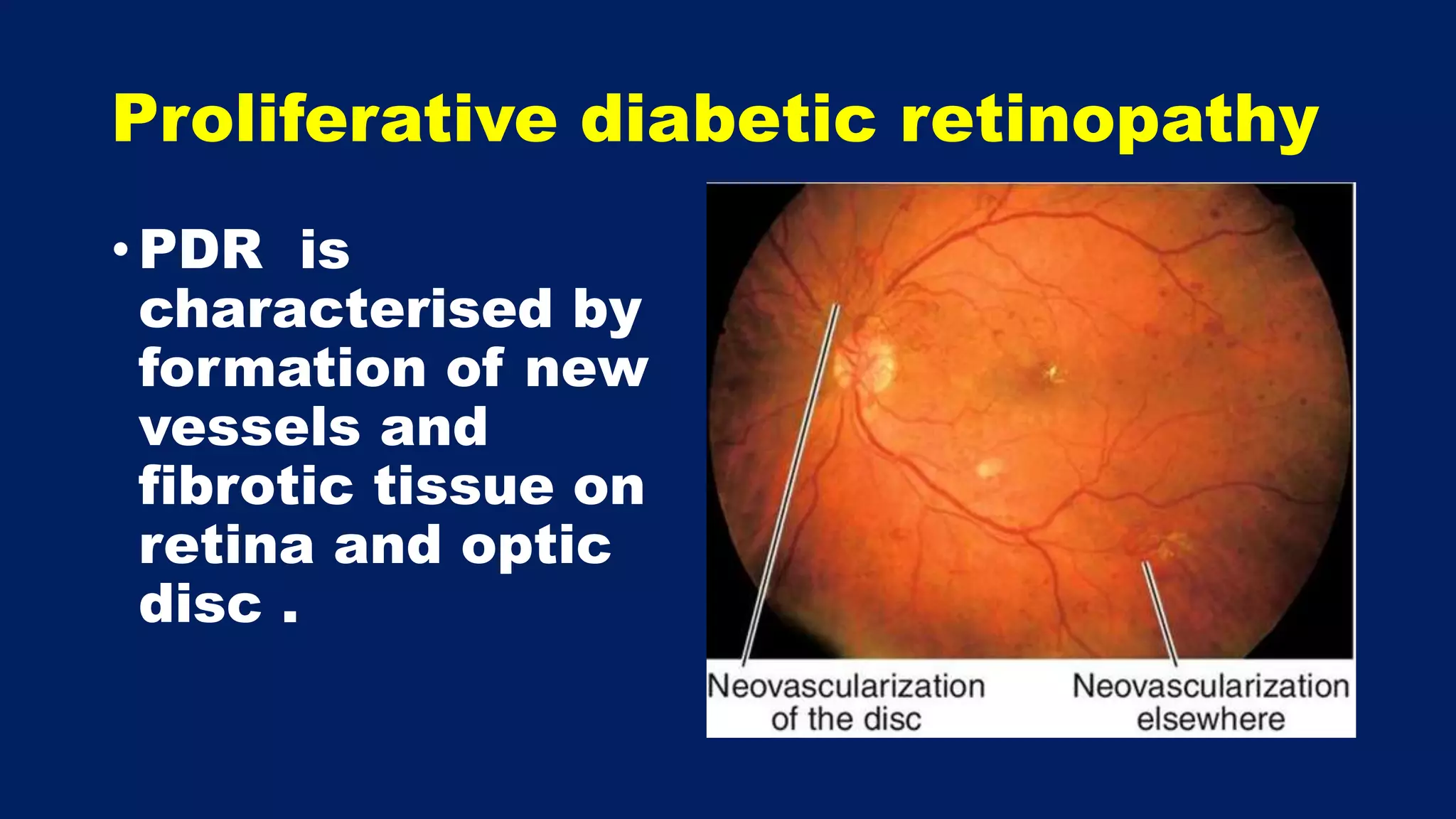 Proliferative diabetic retinopathy

• PDR is characterised by formation of new vessels and fibrotic tissue on retina and optic disc .

Neovascularization of the disc

Neovascularization elsewhere